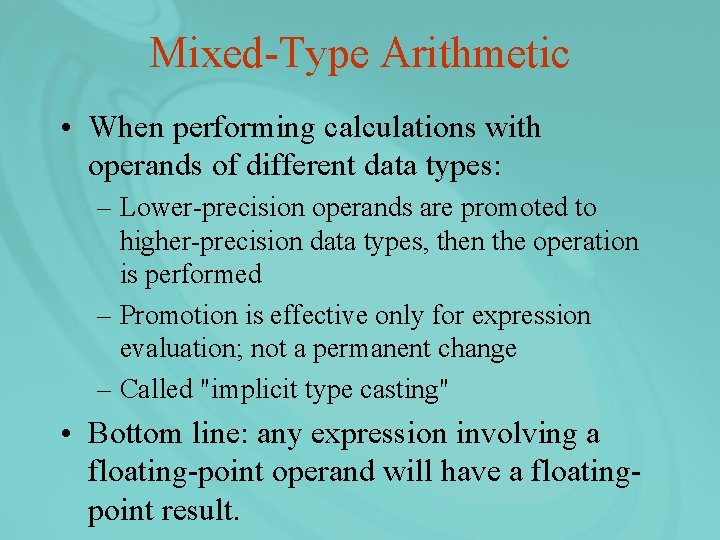 Mixed-Type Arithmetic

• When performing calculations with operands of different data types:

– Lower-precision operands are promoted to higher-precision data types, then the operation is performed

– Promotion is effective only for expression evaluation; not a permanent change

– Called "implicit type casting"

• Bottom line: any expression involving a floating-point operand will have a floating-point result.